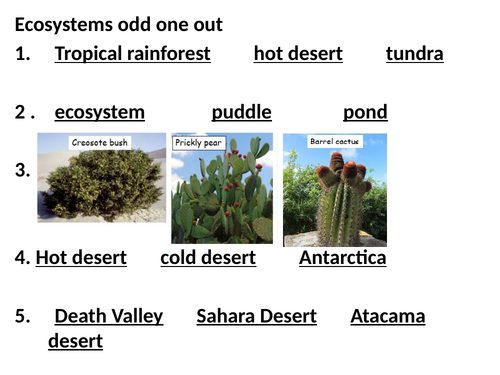 Ecosystems odd one out

1. Tropical rainforest hot desert tundra

2 . ecosystem puddle pond

3.

Creosote bush

Prickly pear

Barrel cactus

4. Hot desert cold desert Antarctica

5. Death Valley Sahara Desert Atacama desert